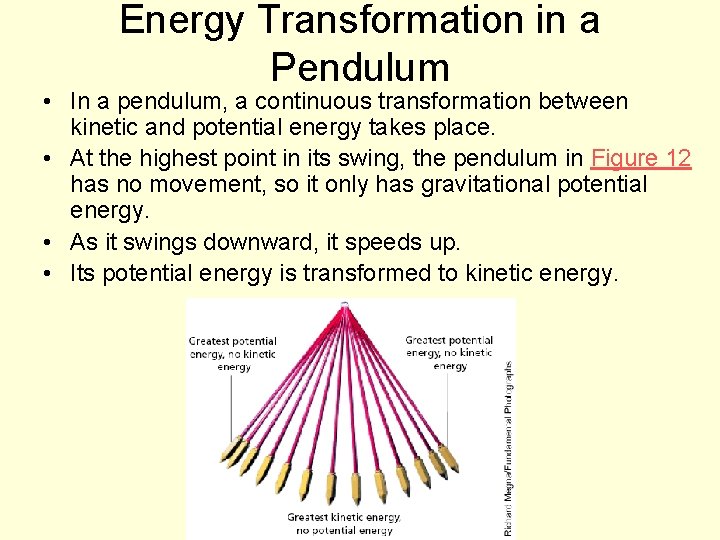 Energy Transformation in a Pendulum

• In a pendulum, a continuous transformation between kinetic and potential energy takes place.

• At the highest point in its swing, the pendulum in Figure 12 has no movement, so it only has gravitational potential energy.

• As it swings downward, it speeds up.

• Its potential energy is transformed to kinetic energy.

Greatest potential energy, no kinetic energy

Greatest potential energy, no kinetic energy

Greatest kinetic energy, no potential energy

Richard Megna/Fundamental Photographs